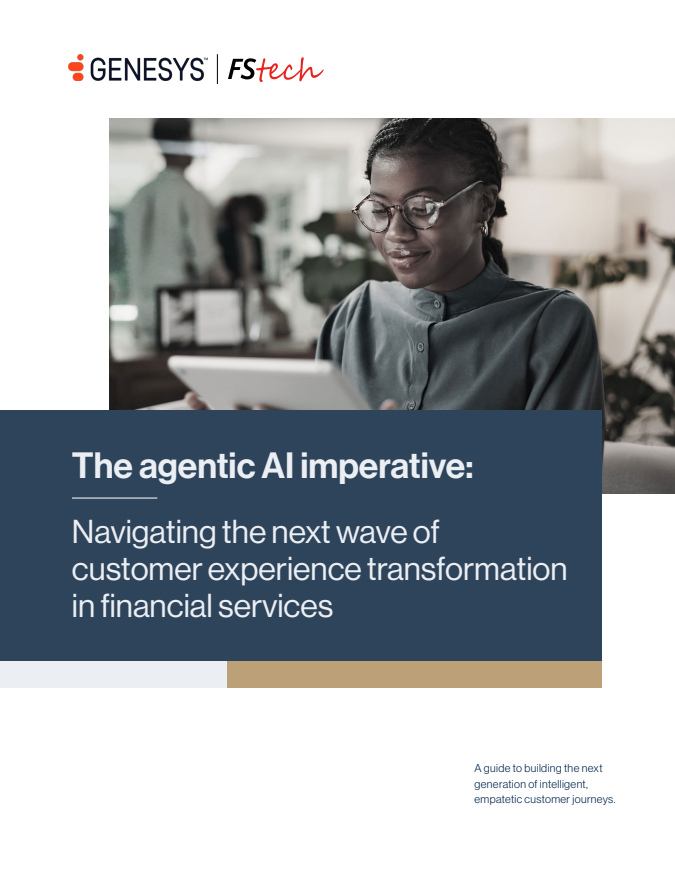 GENESYS™ | FStech

The agentic AI imperative:

Navigating the next wave of customer experience transformation in financial services

A guide to building the next generation of intelligent, empatetic customer journeys.